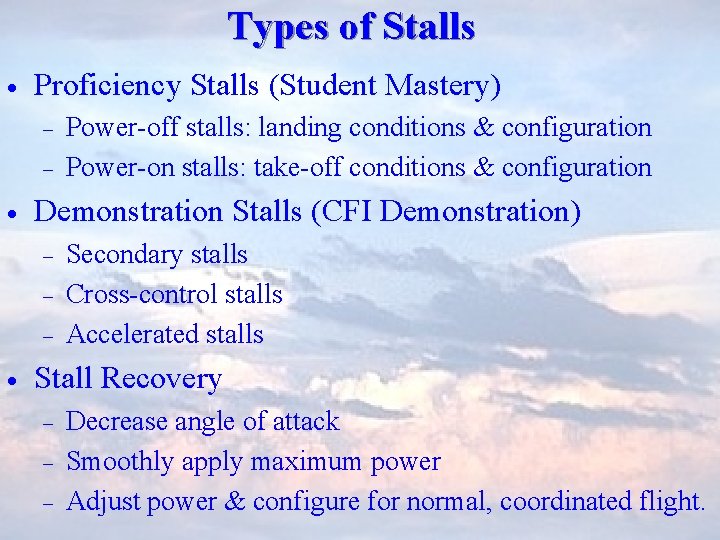 Types of Stalls

• Proficiency Stalls (Student Mastery)
– Power-off stalls: landing conditions & configuration
– Power-on stalls: take-off conditions & configuration
• Demonstration Stalls (CFI Demonstration)
– Secondary stalls
– Cross-control stalls
– Accelerated stalls
• Stall Recovery
– Decrease angle of attack
– Smoothly apply maximum power
– Adjust power & configure for normal, coordinated flight.